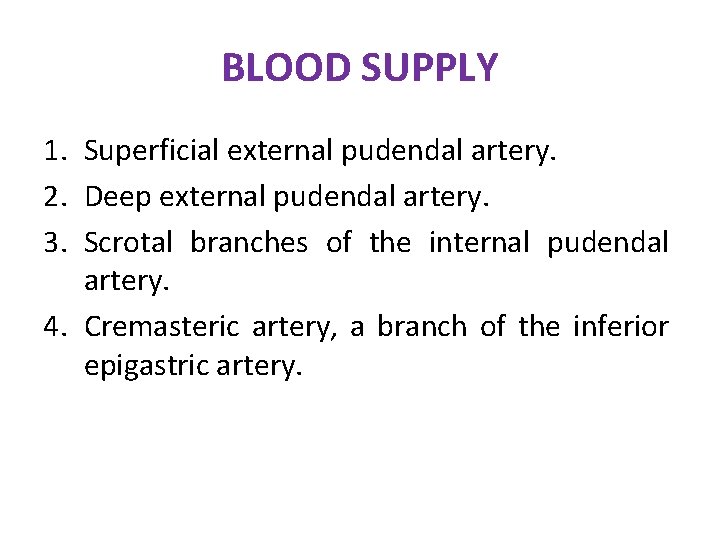 BLOOD SUPPLY

1. Superficial external pudendal artery.
2. Deep external pudendal artery.
3. Scrotal branches of the internal pudendal artery.
4. Cremasteric artery, a branch of the inferior epigastric artery.